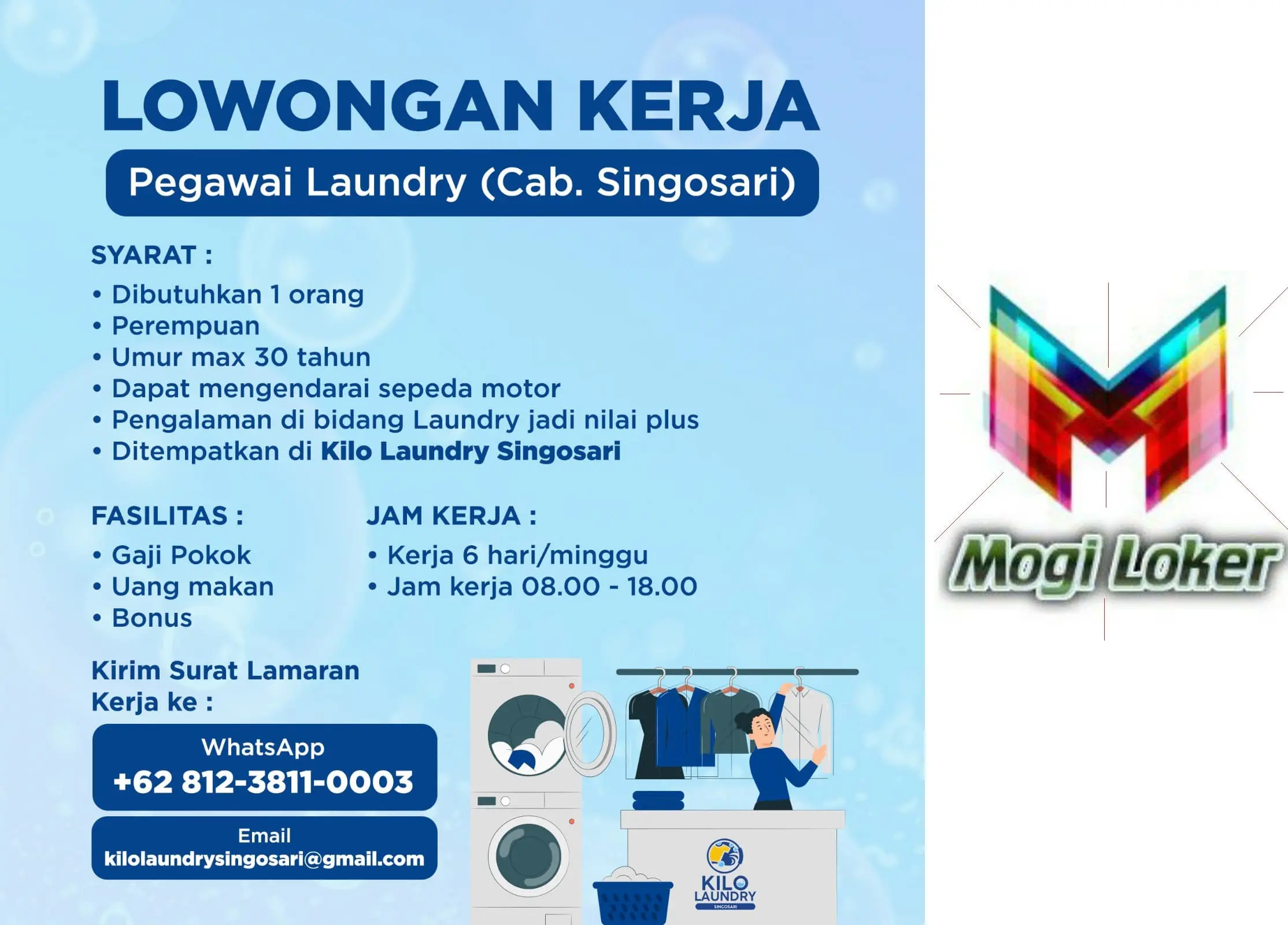 LOWONGAN KERJA

Pegawai Laundry (Cab. Singosari)

SYARAT :

• Dibutuhkan 1 orang
• Perempuan
• Umur max 30 tahun
• Dapat mengendarai sepeda motor
• Pengalaman di bidang Laundry jadi nilai plus
• Ditempatkan di Kilo Laundry Singosari

FASILITAS :

• Gaji Pokok
• Uang makan
• Bonus

JAM KERJA :

• Kerja 6 hari/minggu
• Jam kerja 08.00 - 18.00

Kirim Surat Lamaran Kerja ke :

WhatsApp
+62 812-3811-0003

Email
kilolaundrysingosari@gmail.com

KILO LAUNDRY
SINGOSARI

Mogi Loker